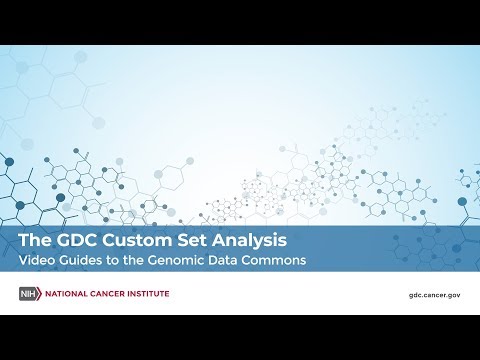 The GDC Custom Set Analysis
Video Guides to the Genomic Data Commons

NIH NATIONAL CANCER INSTITUTE

gdc.cancer.gov